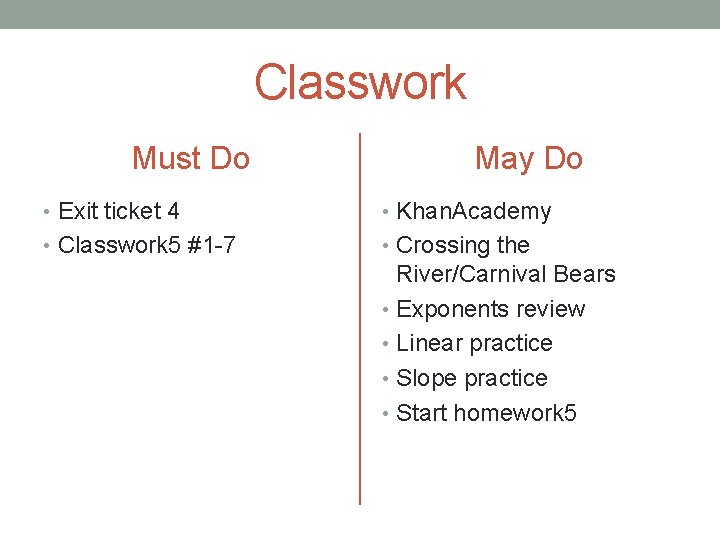 Classwork

Must Do

• Exit ticket 4
• Classwork5 #1-7

May Do

• KhanAcademy
• Crossing the River/Carnival Bears
• Exponents review
• Linear practice
• Slope practice
• Start homework5